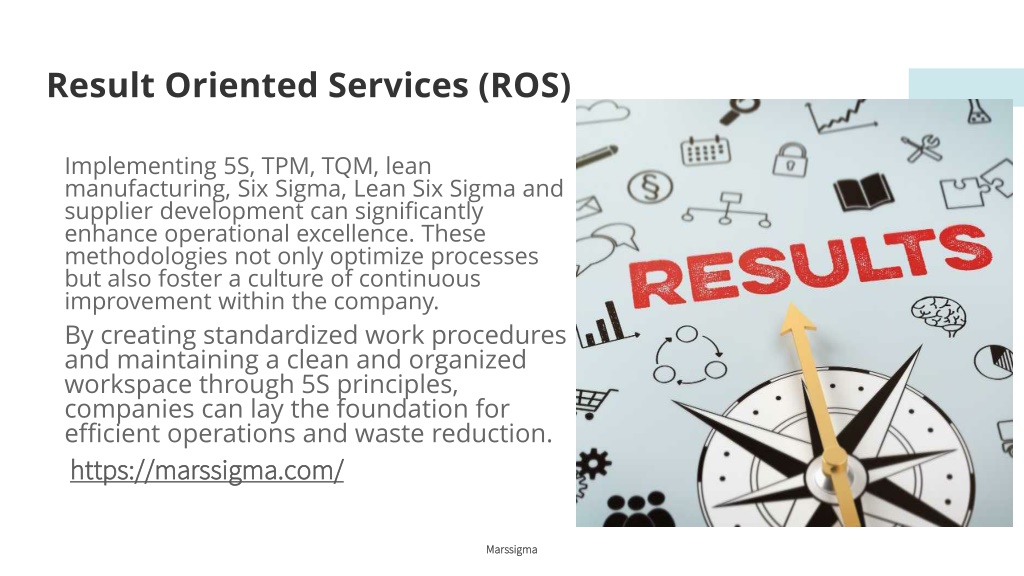 Result Oriented Services (ROS)

Implementing 5S, TPM, TQM, lean manufacturing, Six Sigma, Lean Six Sigma and supplier development can significantly enhance operational excellence. These methodologies not only optimize processes but also foster a culture of continuous improvement within the company.

By creating standardized work procedures and maintaining a clean and organized workspace through 5S principles, companies can lay the foundation for efficient operations and waste reduction.

https://marssigma.com/

RESULTS

Marssigma